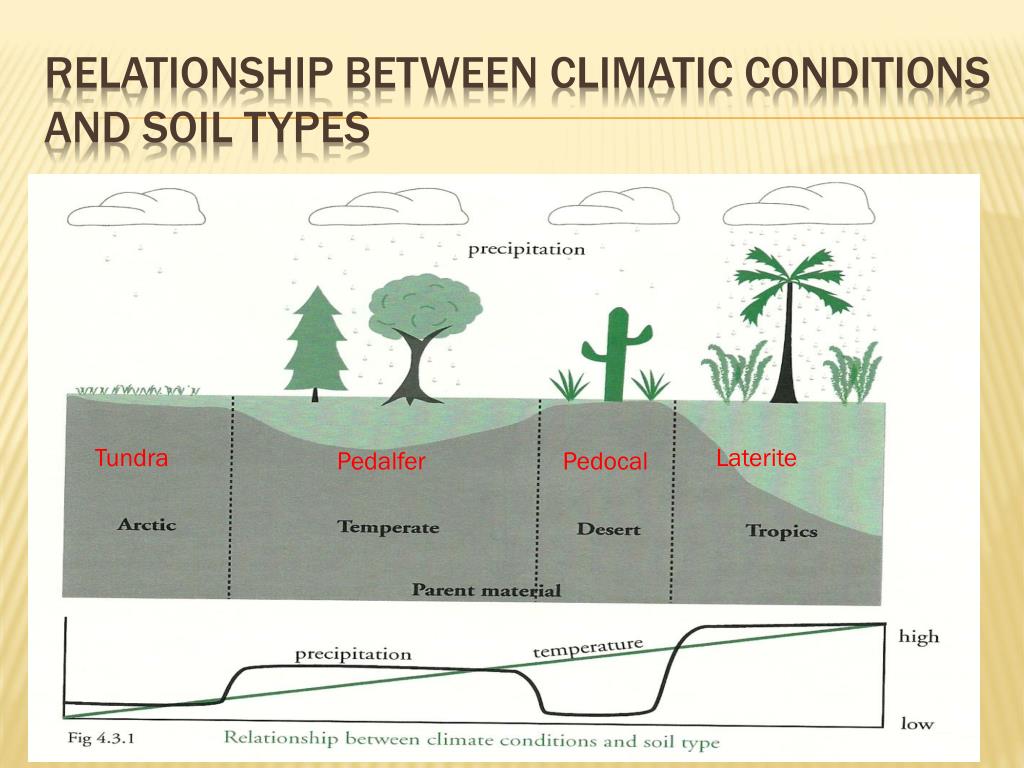 RELATIONSHIP BETWEEN CLIMATIC CONDITIONS AND SOIL TYPES

precipitation

Tundra

Pedalfer

Pedocal

Laterite

Arctic

Temperate

Desert

Tropics

Parent material

precipitation

temperature

high

low

Fig 4.3.1

Relationship between climate conditions and soil type